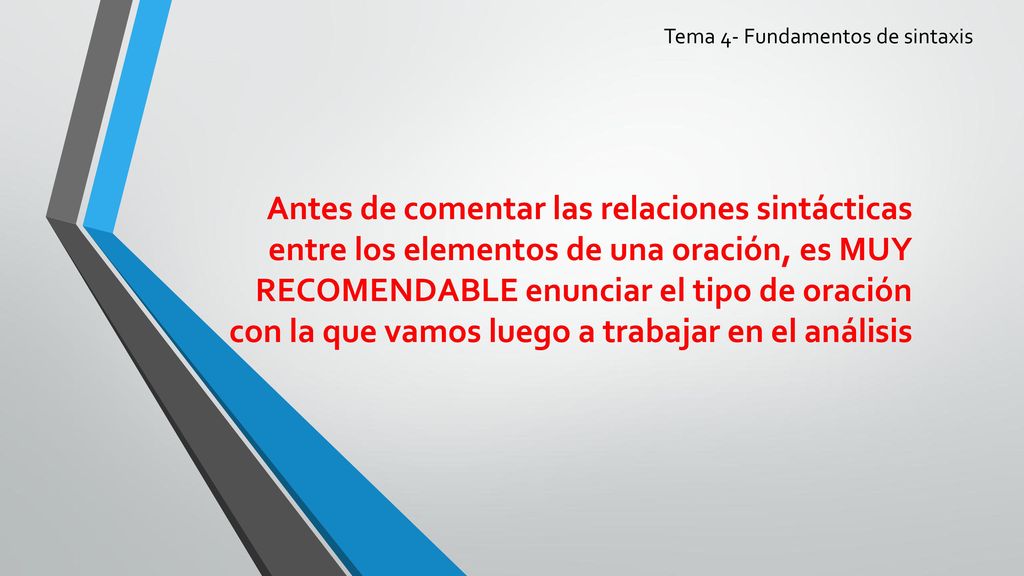 Tema 4- Fundamentos de sintaxis

Antes de comentar las relaciones sintácticas entre los elementos de una oración, es MUY RECOMENDABLE enunciar el tipo de oración con la que vamos luego a trabajar en el análisis